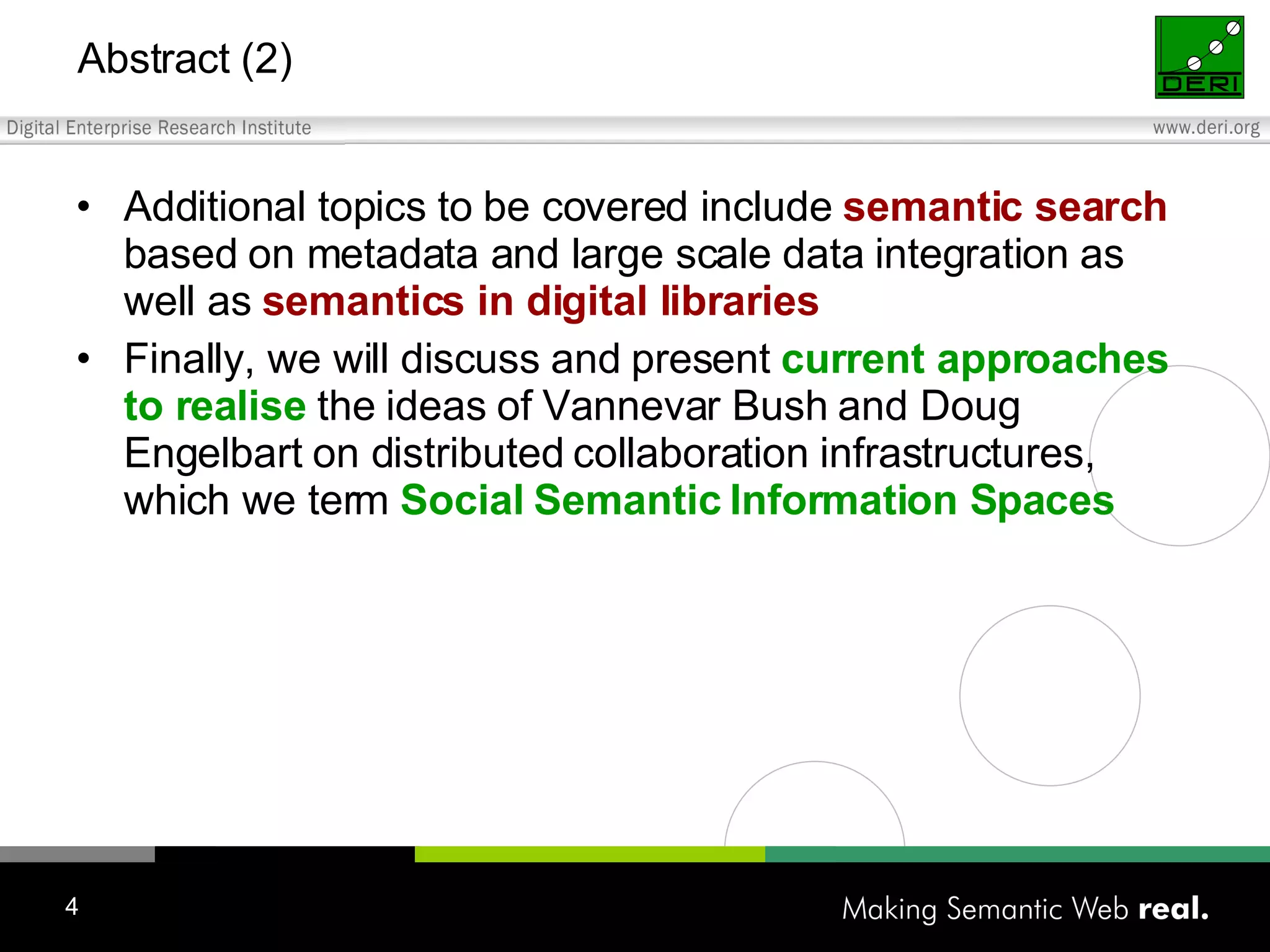 Abstract (2)

DERI

Digital Enterprise Research Institute

www.deri.org

• Additional topics to be covered include semantic search based on metadata and large scale data integration as well as semantics in digital libraries

• Finally, we will discuss and present current approaches to realise the ideas of Vannevar Bush and Doug Engelbart on distributed collaboration infrastructures, which we term Social Semantic Information Spaces

4

Making Semantic Web real.